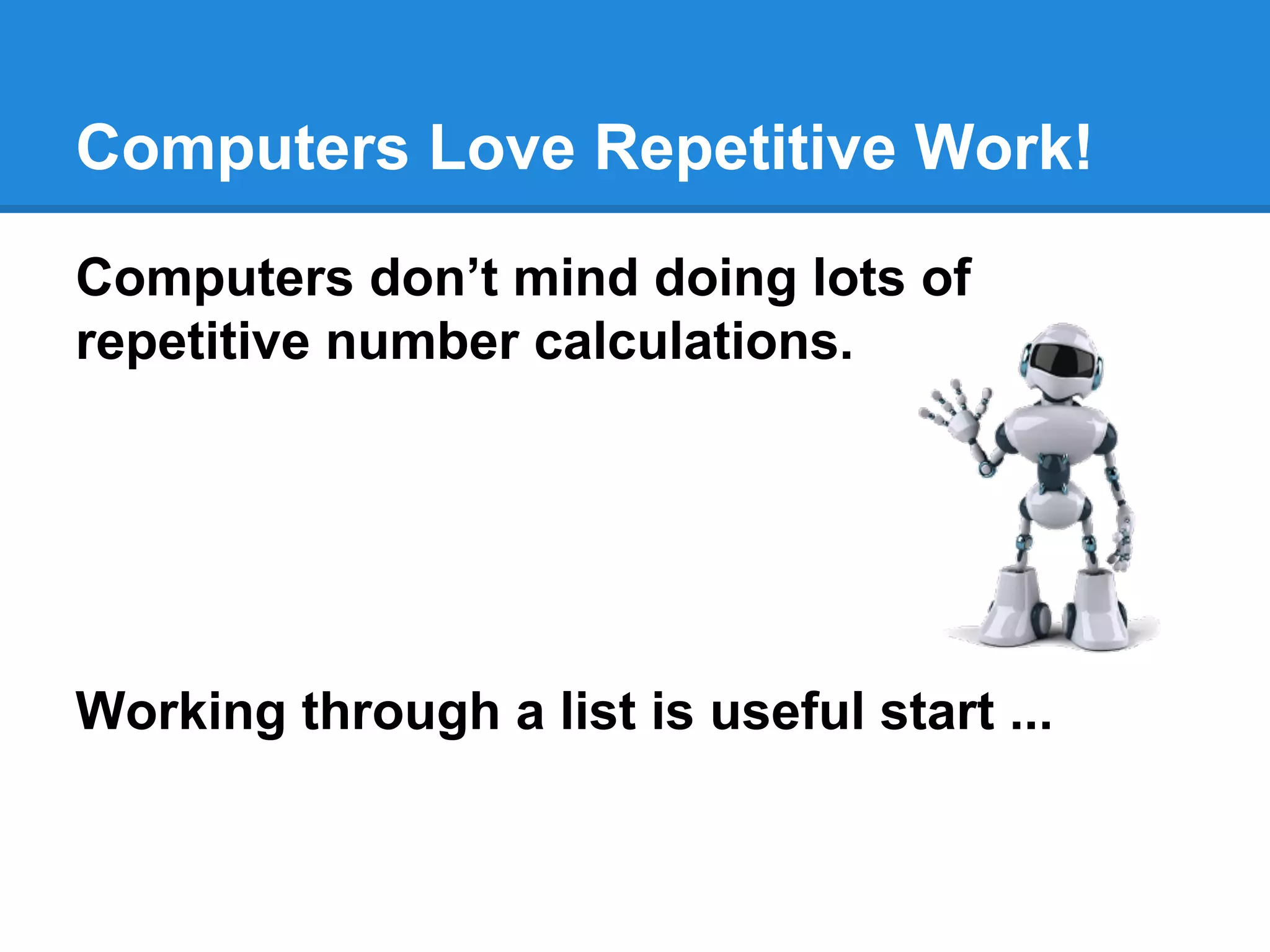 Computers Love Repetitive Work!

Computers don’t mind doing lots of repetitive number calculations.

Working through a list is useful start ...